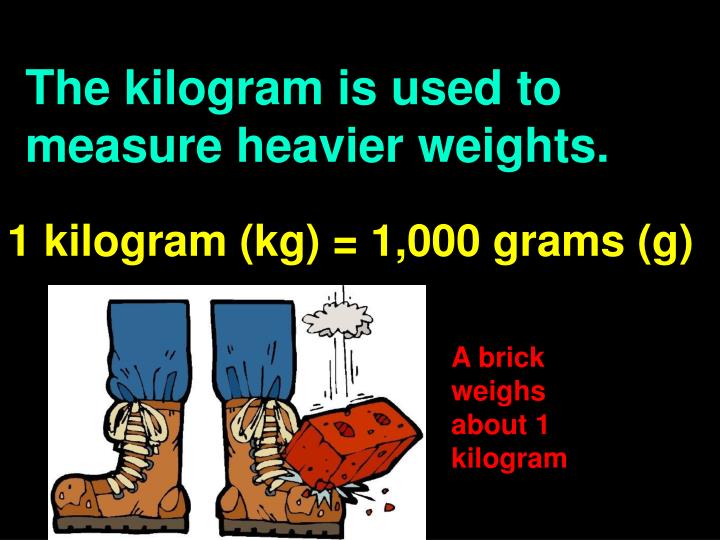 The kilogram is used to measure heavier weights.

1 kilogram (kg) = 1,000 grams (g)

A brick weighs about 1 kilogram